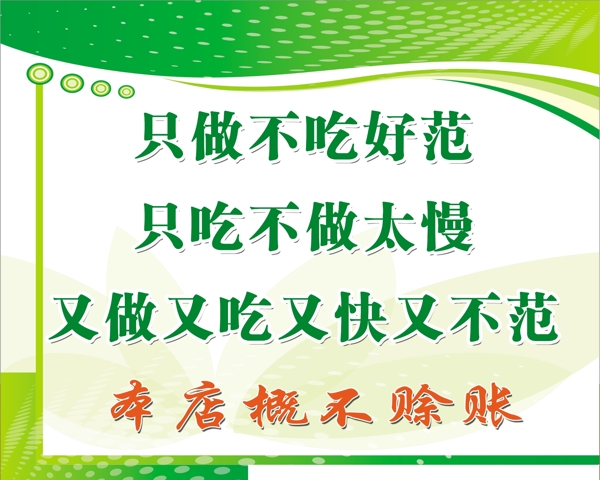 只做不吃好范
只吃不做太慢
又做又吃又快又不范

本店概不赊账